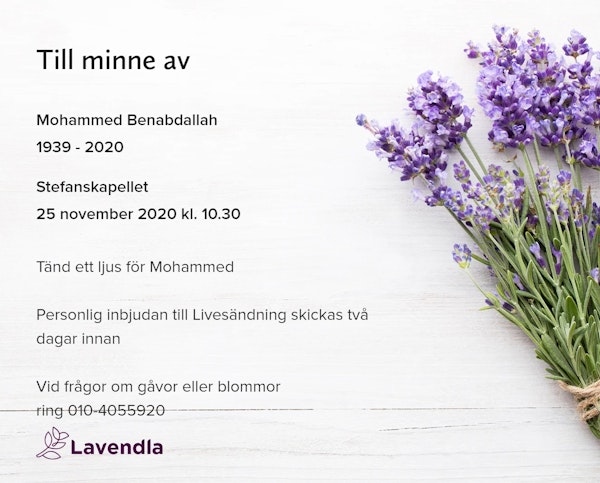 Till minne av

Mohammed Benabdallah

1939 - 2020

Stefanskapellet

25 november 2020 kl. 10.30

Tänd ett ljus för Mohammed

Personlig inbjudan till Livesändning skickas två dagar innan

Vid frågor om gåvor eller blommor ring 010-4055920

Lavendla